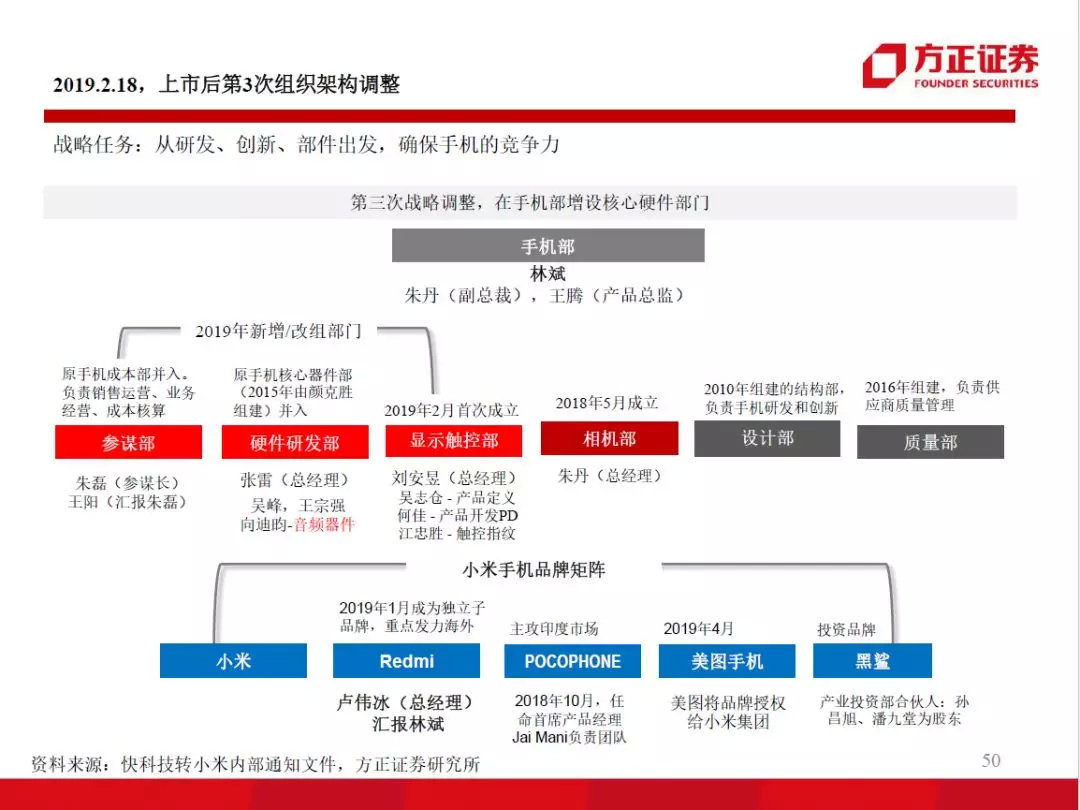 2019.2.18，上市后第3次组织架构调整

方正证券
FOUNDER SECURITIES

战略任务：从研发、创新、部件出发，确保手机的竞争力

第三次战略调整，在手机部增设核心硬件部门

手机部
林斌
朱丹（副总裁），王腾（产品总监）

2019年新增/改组部门

原手机成本部并入。负责销售运营、业务经营、成本核算

参谋部

朱磊（参谋长）
王阳（汇报朱磊）

原手机核心器件部（2015年由颜克胜组建）并入

硬件研发部

张雷（总经理）
吴峰，王宗强
向迪昀-音频器件

2019年2月首次成立

显示触控部

刘安昱（总经理）
吴志仓 - 产品定义
何佳 - 产品开发PD
江忠胜 - 触控指纹

2018年5月成立

相机部

朱丹（总经理）

2010年组建的结构部，负责手机研发和创新

设计部

2016年组建，负责供应商质量管理

质量部

小米手机品牌矩阵

小米

2019年1月成为独立子品牌，重点发力海外

Redmi

卢伟冰（总经理）
汇报林斌

主攻印度市场

POCOPHONE

2018年10月，任命首席产品经理Jai Mani负责团队

2019年4月

美图手机

美图将品牌授权给小米集团

投资品牌

黑鲨

产业投资部合伙人：孙昌旭、潘九堂为股东

资料来源：快科技转小米内部通知文件，方正证券研究所

50